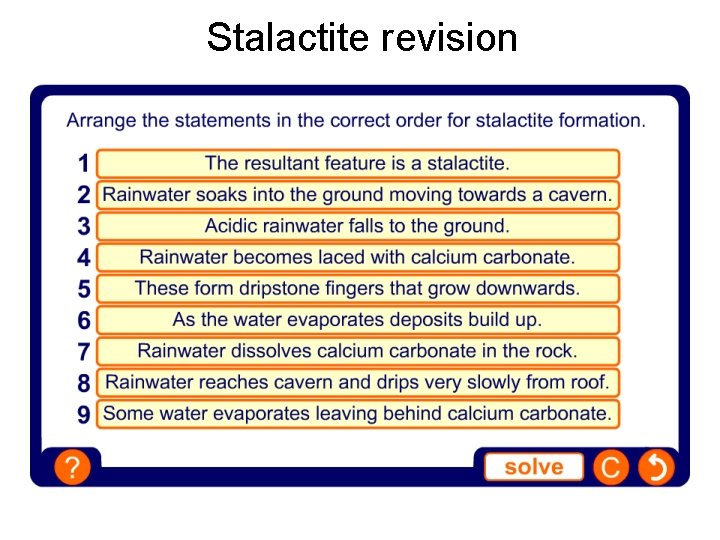 Stalactite revision

Arrange the statements in the correct order for stalactite formation.

1 The resultant feature is a stalactite.
2 Rainwater soaks into the ground moving towards a cavern.
3 Acidic rainwater falls to the ground.
4 Rainwater becomes laced with calcium carbonate.
5 These form dripstone fingers that grow downwards.
6 As the water evaporates deposits build up.
7 Rainwater dissolves calcium carbonate in the rock.
8 Rainwater reaches cavern and drips very slowly from roof.
9 Some water evaporates leaving behind calcium carbonate.

?
solve
C